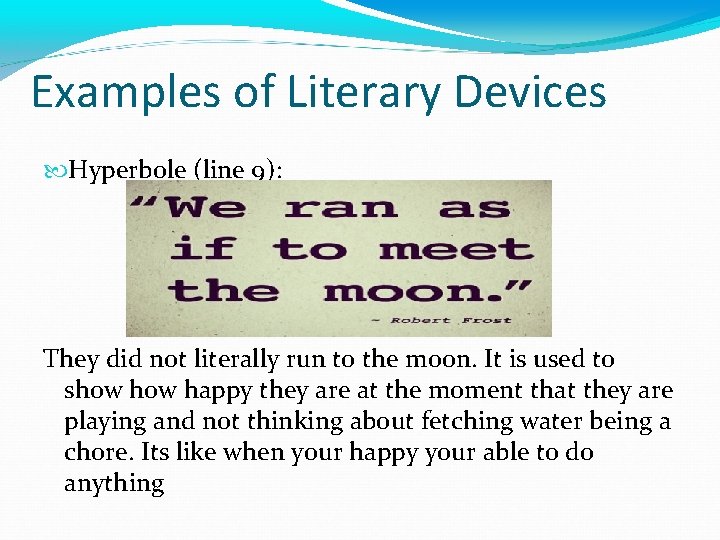 Examples of Literary Devices

Hyperbole (line 9):

"We ran as if to meet the moon."

~ Robert Frost

They did not literally run to the moon. It is used to show how happy they are at the moment that they are playing and not thinking about fetching water being a chore. Its like when your happy your able to do anything